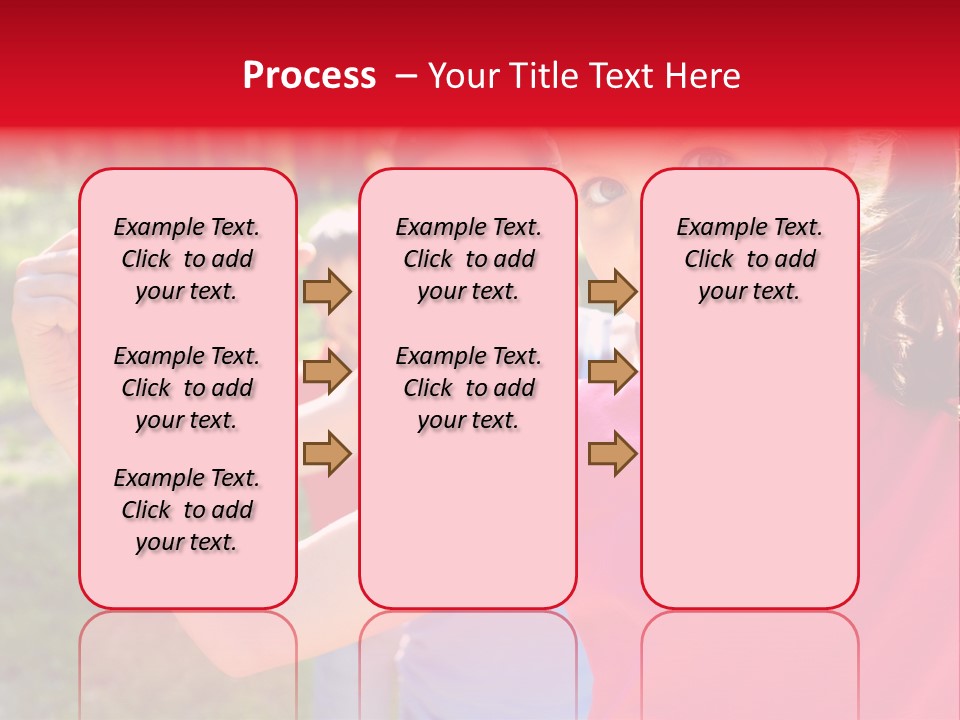 Process – Your Title Text Here

Example Text. Click to add your text.

Example Text. Click to add your text.

Example Text. Click to add your text.

Example Text. Click to add your text.

Example Text. Click to add your text.

Example Text. Click to add your text.